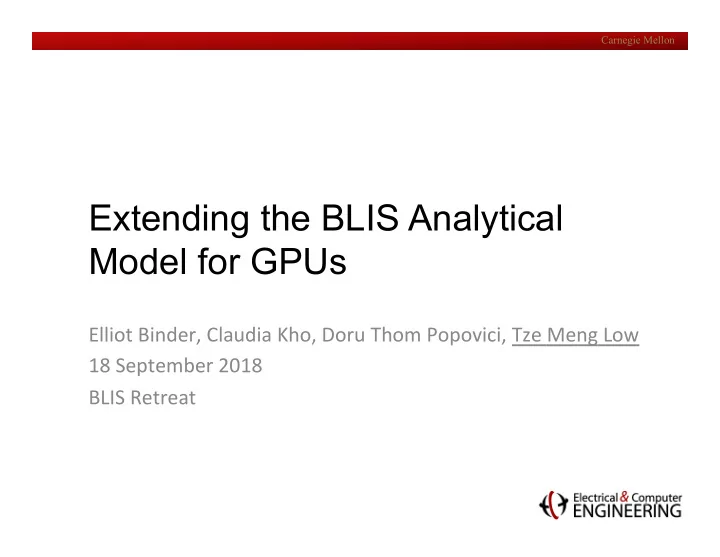 Carnegie Mellon

Extending the BLIS Analytical Model for GPUs

Elliot Binder, Claudia Kho, Doru Thom Popovici, Tze Meng Low
18 September 2018
BLIS Retreat

Electrical & Computer ENGINEERING